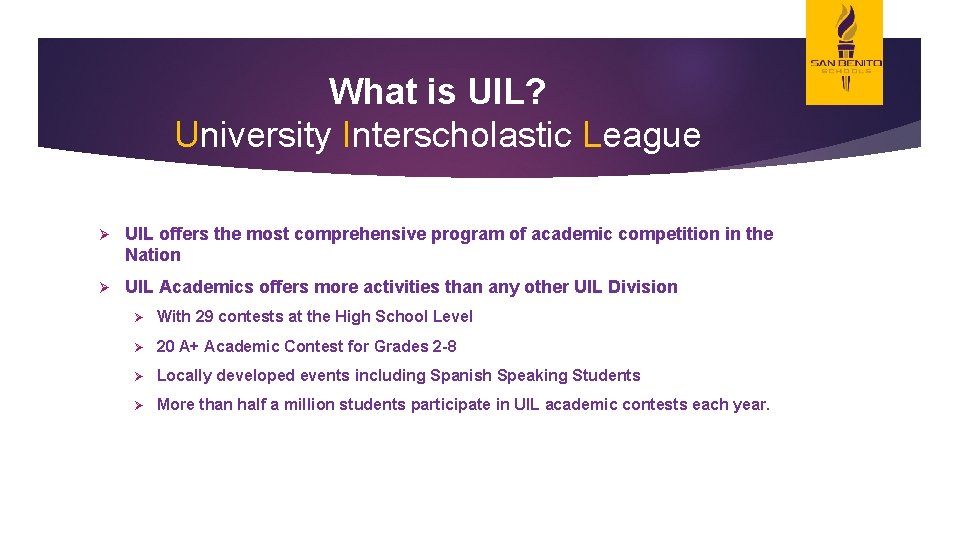 SAN BENITO SCHOOLS

What is UIL?
University Interscholastic League

➢ UIL offers the most comprehensive program of academic competition in the Nation

➢ UIL Academics offers more activities than any other UIL Division

➢ With 29 contests at the High School Level

➢ 20 A+ Academic Contest for Grades 2-8

➢ Locally developed events including Spanish Speaking Students

➢ More than half a million students participate in UIL academic contests each year.